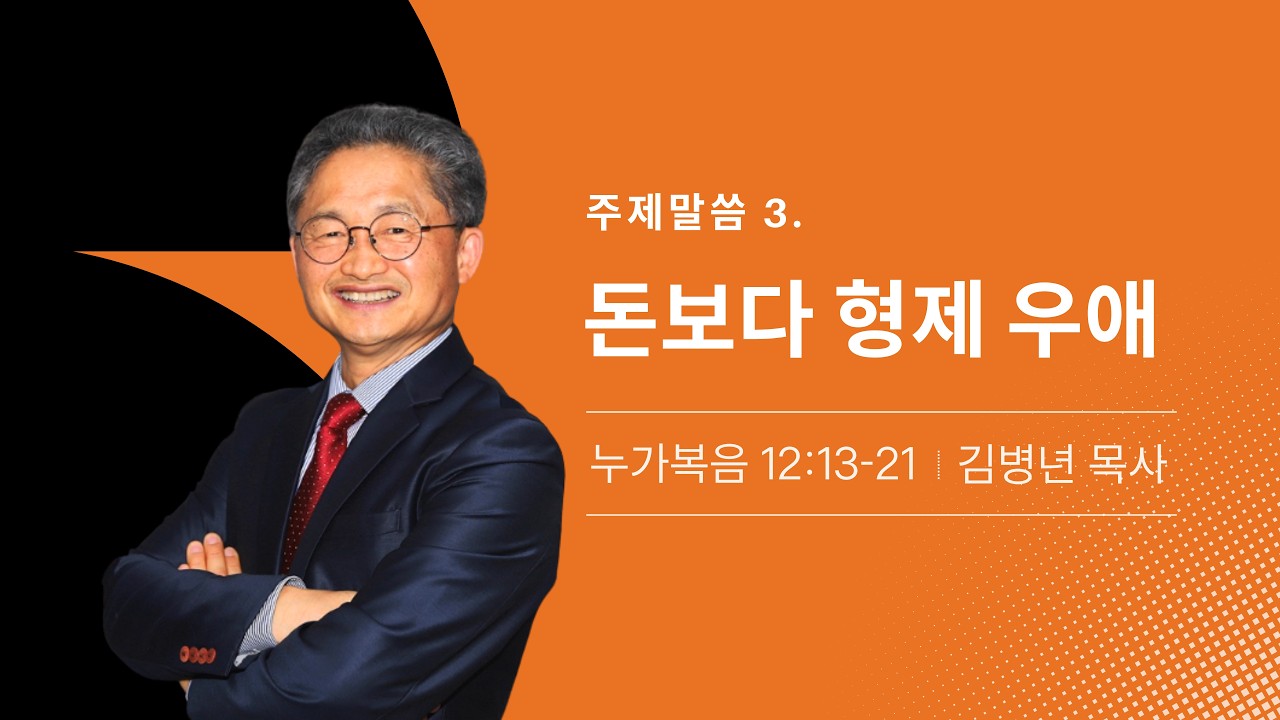 주제말씀 3.

돈보다 형제 우애

누가복음 12:13-21 | 김병년 목사